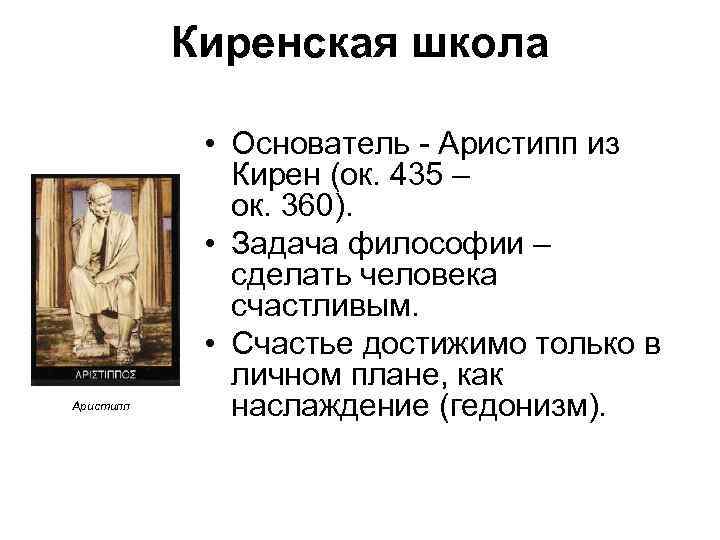 Киренская школа

ΑΡΙΣΤΙΠΠΟΣ

Аристипп

• Основатель - Аристипп из Кирен (ок. 435 – ок. 360).
• Задача философии – сделать человека счастливым.
• Счастье достижимо только в личном плане, как наслаждение (гедонизм).